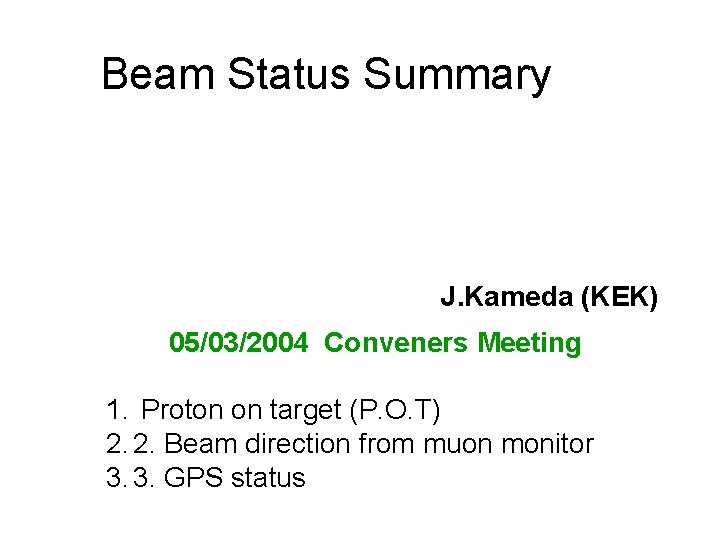 Beam Status Summary

J.Kameda (KEK)

05/03/2004 Conveners Meeting

1. Proton on target (P.O.T)
2. 2. Beam direction from muon monitor
3. 3. GPS status